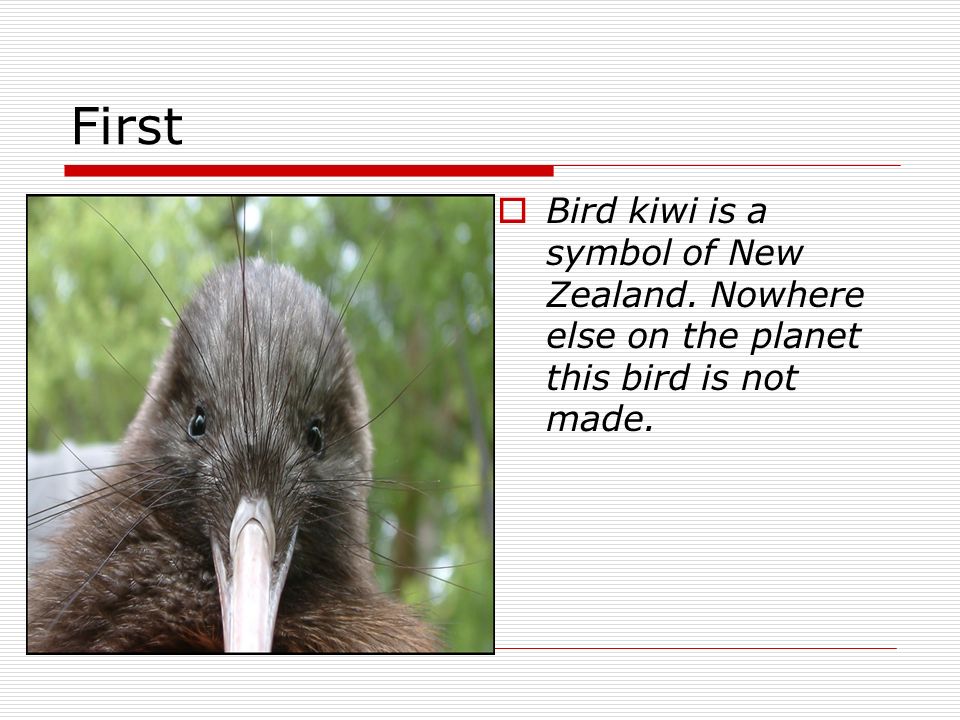 First

Bird kiwi is a symbol of New Zealand. Nowhere else on the planet this bird is not made.